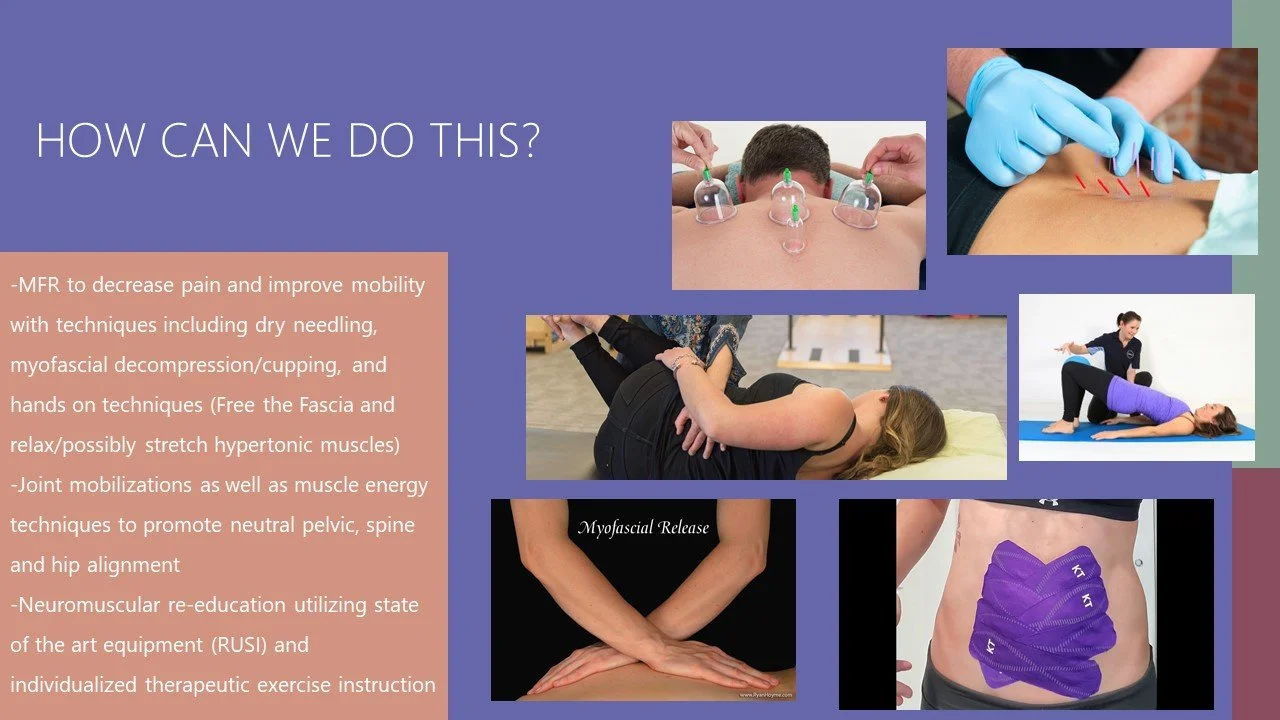 HOW CAN WE DO THIS?

-MFR to decrease pain and improve mobility with techniques including dry needling, myofascial decompression/cupping, and hands on techniques (Free the Fascia and relax/possibly stretch hypertonic muscles)
-Joint mobilizations as well as muscle energy techniques to promote neutral pelvic, spine and hip alignment
-Neuromuscular re-education utilizing state of the art equipment (RUSI) and individualized therapeutic exercise instruction

Myofascial Release

www.RyanHoyme.com

KT

KT

KT